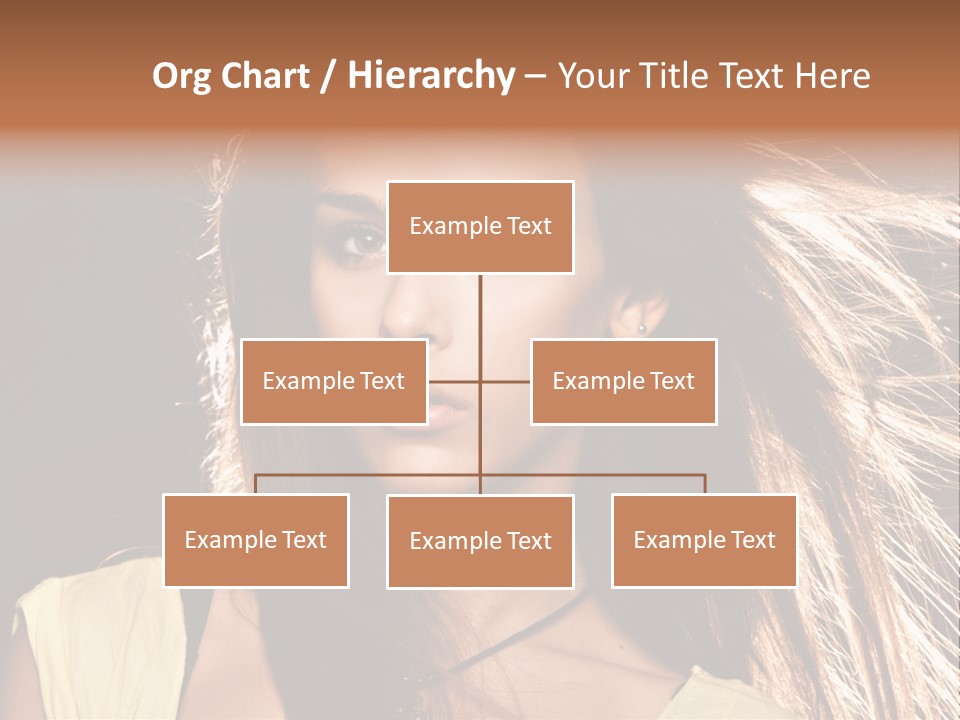 Org Chart / Hierarchy – Your Title Text Here

Example Text

Example Text

Example Text

Example Text

Example Text

Example Text